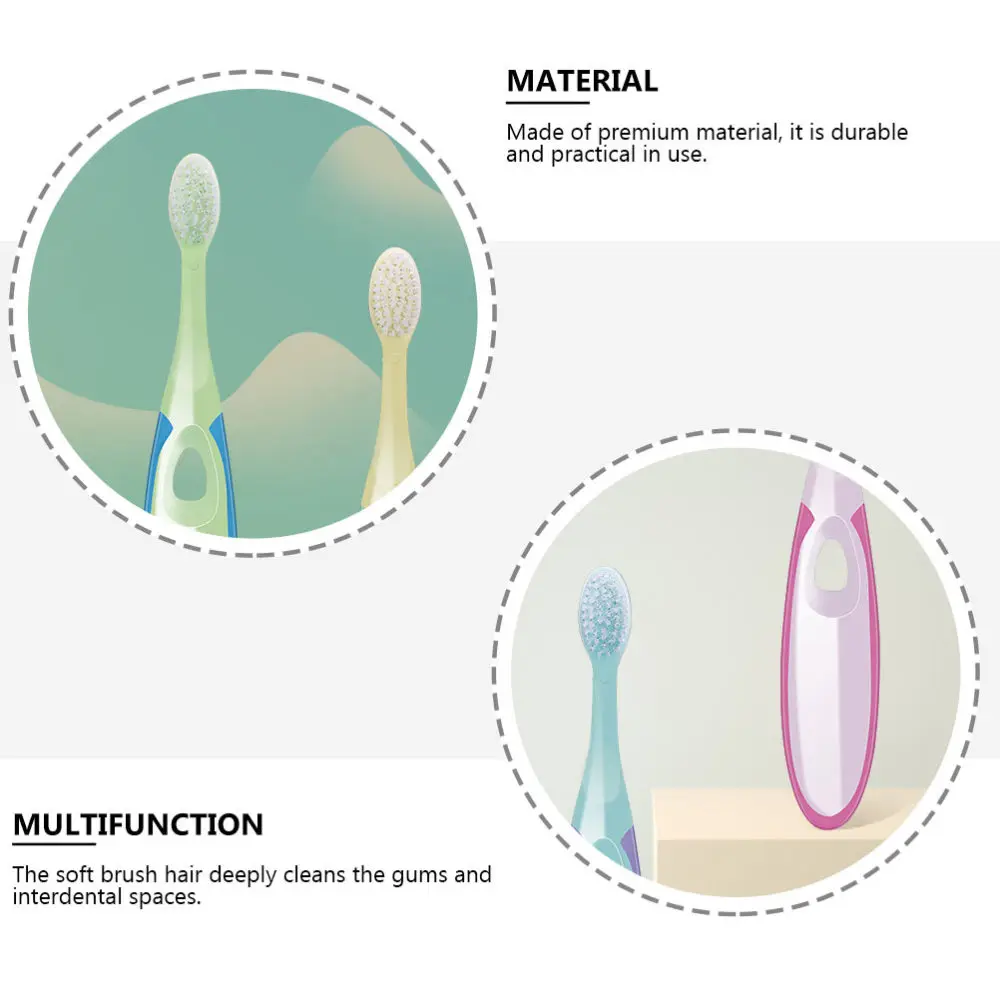 MATERIAL

Made of premium material, it is durable and practical in use.

MULTIFUNCTION

The soft brush hair deeply cleans the gums and interdental spaces.